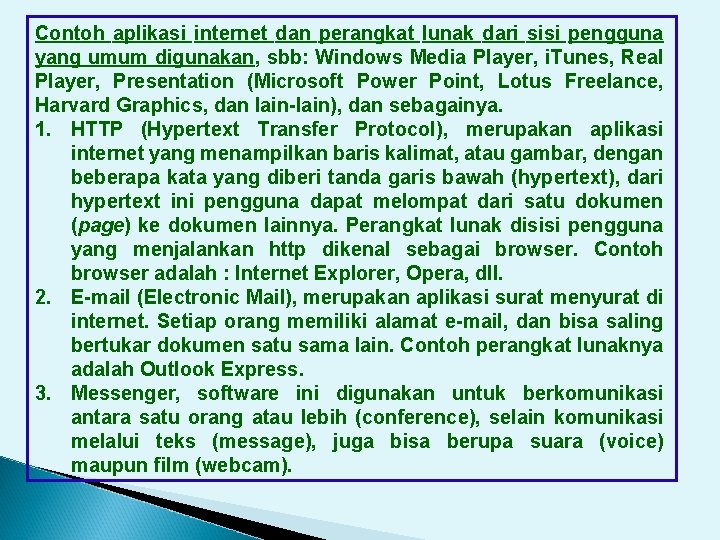 Contoh aplikasi internet dan perangkat lunak dari sisi pengguna yang umum digunakan, sbb: Windows Media Player, iTunes, Real Player, Presentation (Microsoft Power Point, Lotus Freelance, Harvard Graphics, dan lain-lain), dan sebagainya.

1. HTTP (Hypertext Transfer Protocol), merupakan aplikasi internet yang menampilkan baris kalimat, atau gambar, dengan beberapa kata yang diberi tanda garis bawah (hypertext), dari hypertext ini pengguna dapat melompat dari satu dokumen (page) ke dokumen lainnya. Perangkat lunak disisi pengguna yang menjalankan http dikenal sebagai browser. Contoh browser adalah : Internet Explorer, Opera, dll.
2. E-mail (Electronic Mail), merupakan aplikasi surat menyurat di internet. Setiap orang memiliki alamat e-mail, dan bisa saling bertukar dokumen satu sama lain. Contoh perangkat lunaknya adalah Outlook Express.
3. Messenger, software ini digunakan untuk berkomunikasi antara satu orang atau lebih (conference), selain komunikasi melalui teks (message), juga bisa berupa suara (voice) maupun film (webcam).